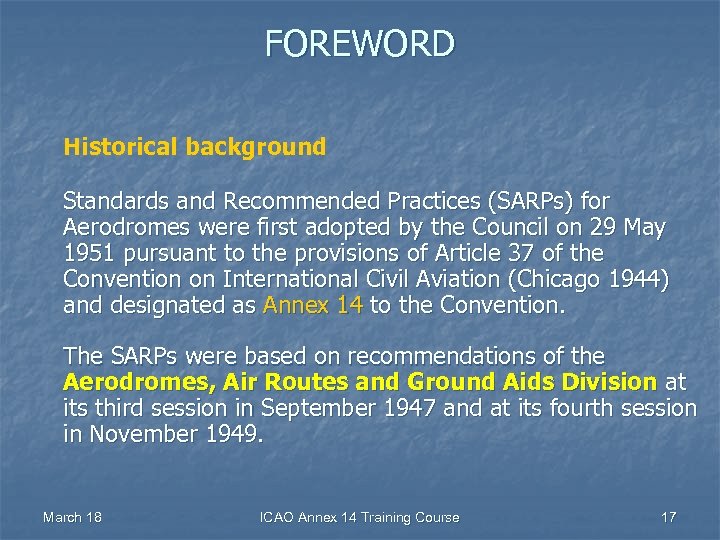 FOREWORD

Historical background

Standards and Recommended Practices (SARPs) for Aerodromes were first adopted by the Council on 29 May 1951 pursuant to the provisions of Article 37 of the Convention on International Civil Aviation (Chicago 1944) and designated as Annex 14 to the Convention.

The SARPs were based on recommendations of the Aerodromes, Air Routes and Ground Aids Division at its third session in September 1947 and at its fourth session in November 1949.

March 18

ICAO Annex 14 Training Course

17